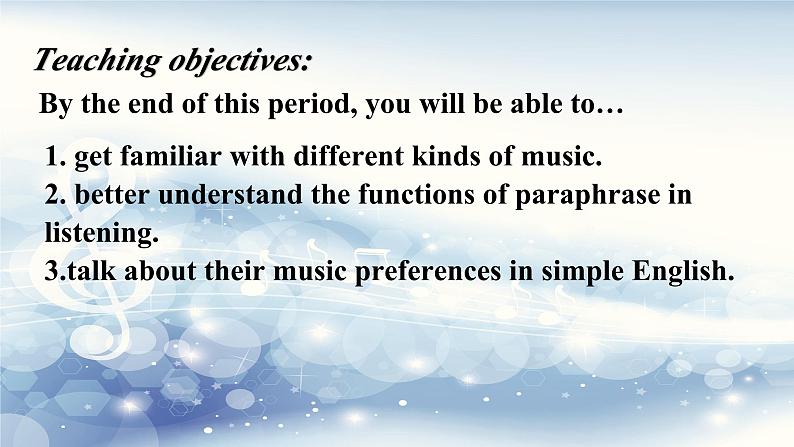 Teaching objectives:

By the end of this period, you will be able to…

1. get familiar with different kinds of music.
2. better understand the functions of paraphrase in listening.
3.talk about their music preferences in simple English.